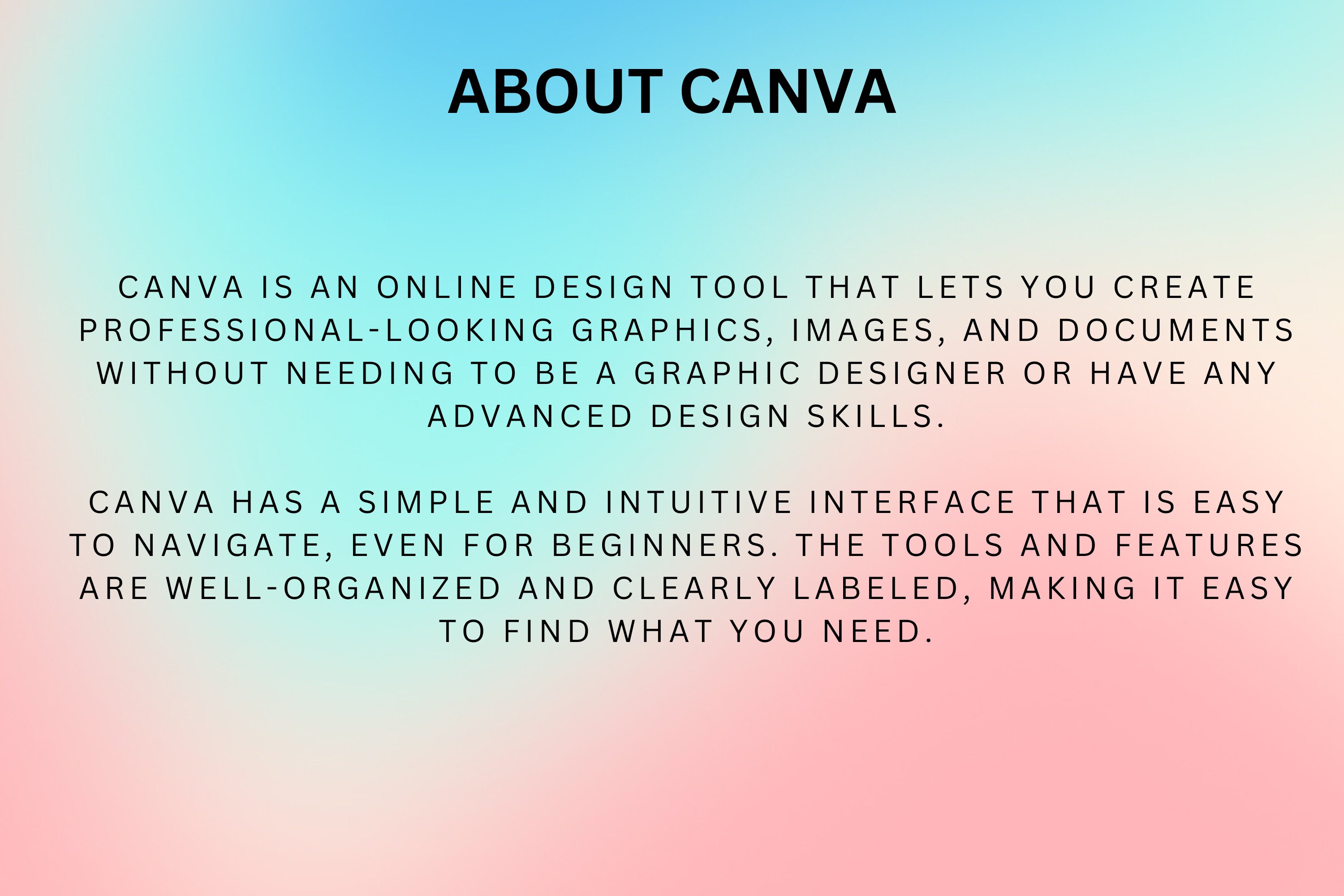 ABOUT CANVA

CANVA IS AN ONLINE DESIGN TOOL THAT LETS YOU CREATE PROFESSIONAL-LOOKING GRAPHICS, IMAGES, AND DOCUMENTS WITHOUT NEEDING TO BE A GRAPHIC DESIGNER OR HAVE ANY ADVANCED DESIGN SKILLS.

CANVA HAS A SIMPLE AND INTUITIVE INTERFACE THAT IS EASY TO NAVIGATE, EVEN FOR BEGINNERS. THE TOOLS AND FEATURES ARE WELL-ORGANIZED AND CLEARLY LABELED, MAKING IT EASY TO FIND WHAT YOU NEED.